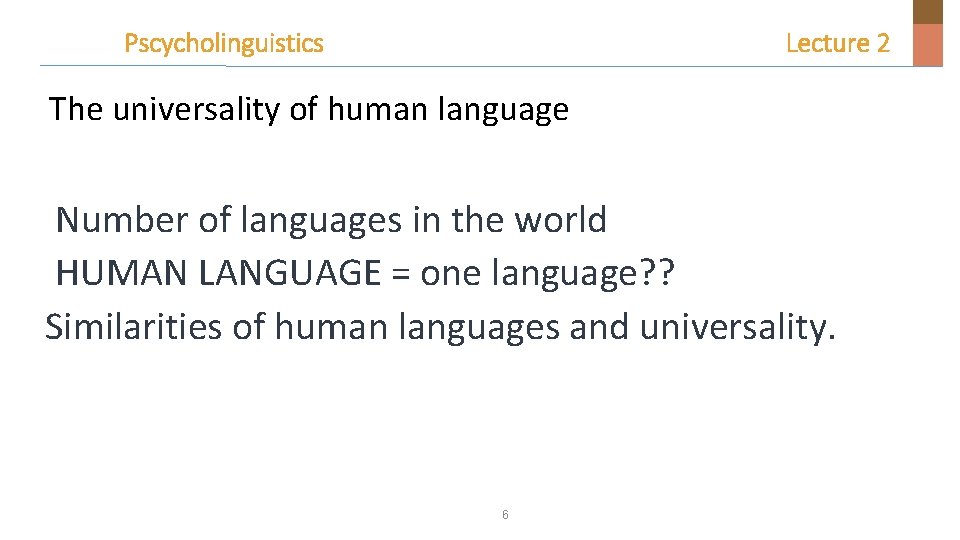 Pscycholinguistics

Lecture 2

The universality of human language

Number of languages in the world
HUMAN LANGUAGE = one language??
Similarities of human languages and universality.

6